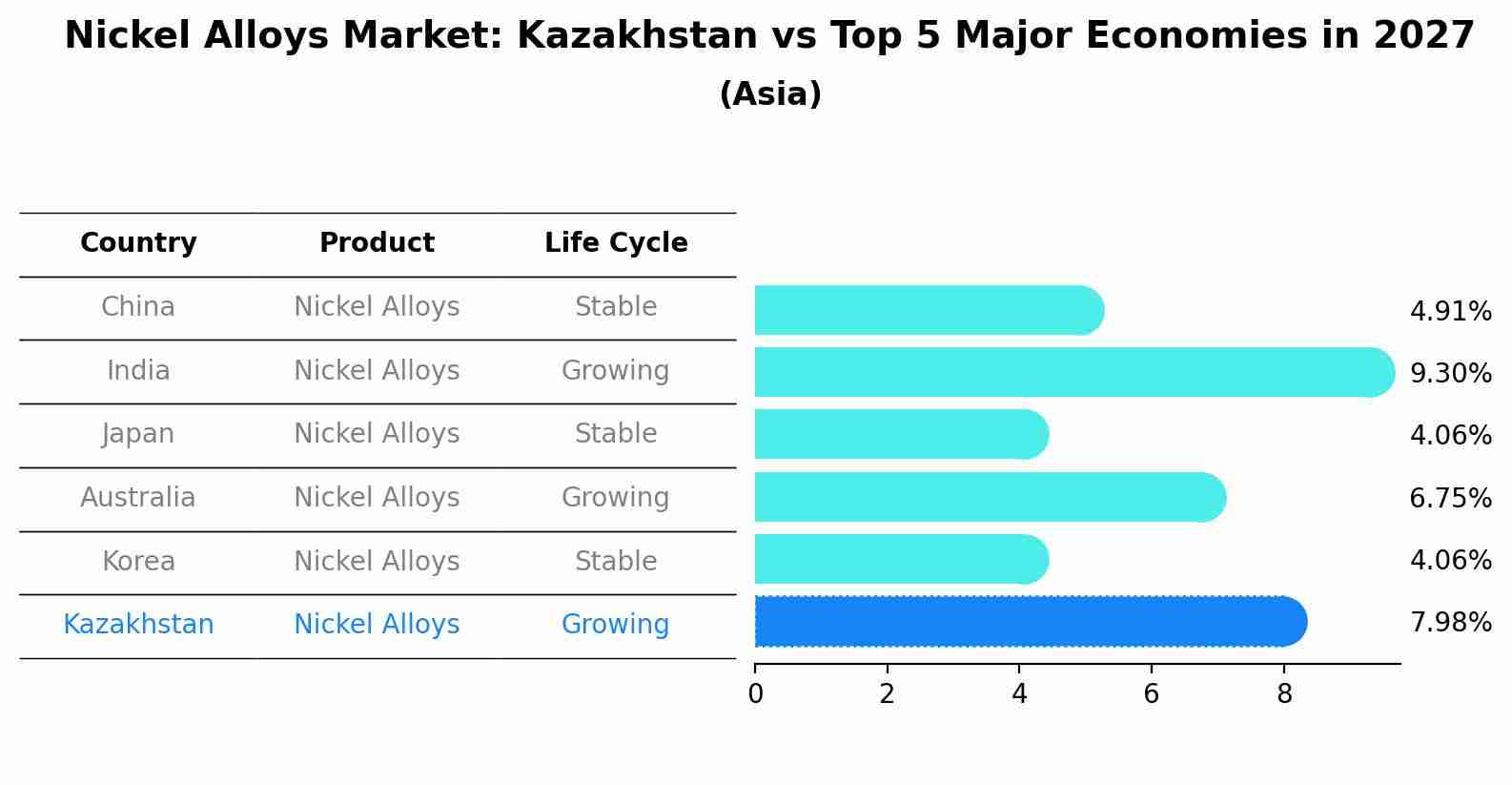 Nickel Alloys Market: Kazakhstan vs Top 5 Major Economies in 2027
(Asia)

| Country | Product | Life Cycle |
|---|---|---|
| China | Nickel Alloys | Stable |
| India | Nickel Alloys | Growing |
| Japan | Nickel Alloys | Stable |
| Australia | Nickel Alloys | Growing |
| Korea | Nickel Alloys | Stable |
| Kazakhstan | Nickel Alloys | Growing |

4.91%
9.30%
4.06%
6.75%
4.06%
7.98%

0 2 4 6 8